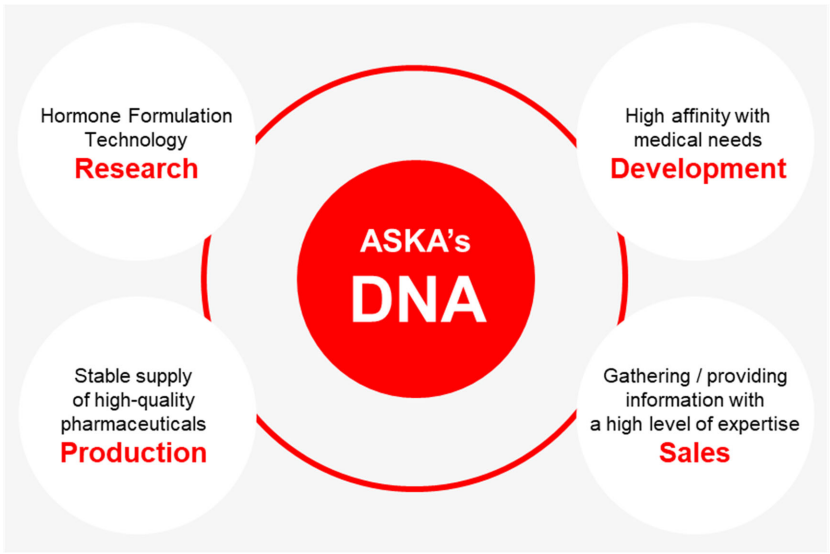 Hormone Formulation Technology
Research

High affinity with medical needs
Development

ASKA's
DNA

Stable supply of high-quality pharmaceuticals
Production

Gathering / providing information with a high level of expertise
Sales